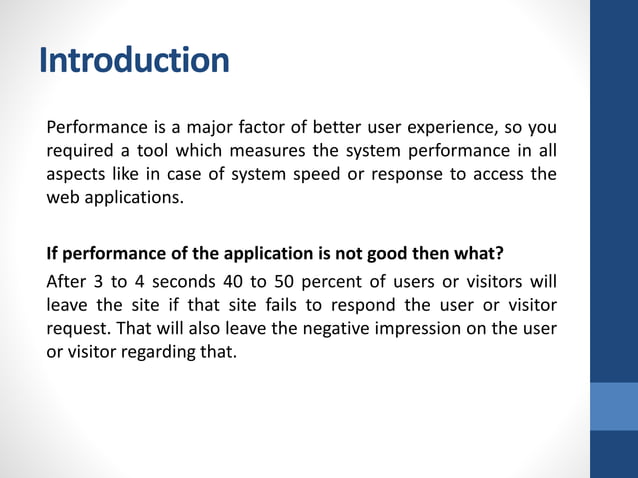 Introduction

Performance is a major factor of better user experience, so you required a tool which measures the system performance in all aspects like in case of system speed or response to access the web applications.

If performance of the application is not good then what?

After 3 to 4 seconds 40 to 50 percent of users or visitors will leave the site if that site fails to respond the user or visitor request. That will also leave the negative impression on the user or visitor regarding that.